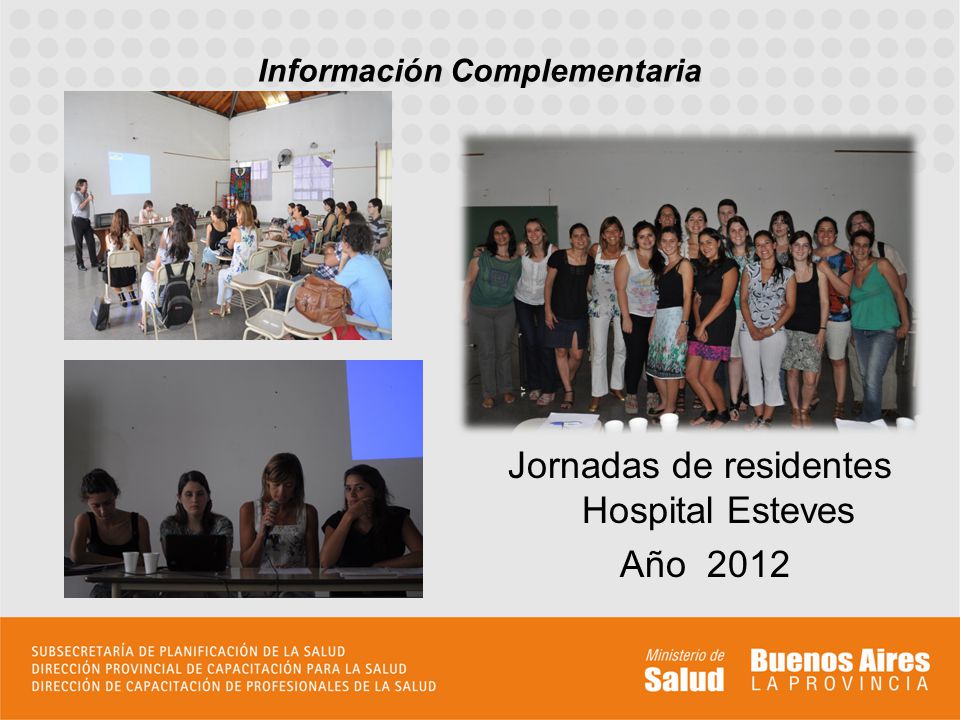 Información Complementaria

Jornadas de residentes
Hospital Esteves
Año 2012

SUBSECRETARÍA DE PLANIFICACIÓN DE LA SALUD
DIRECCIÓN PROVINCIAL DE CAPACITACIÓN PARA LA SALUD
DIRECCIÓN DE CAPACITACIÓN DE PROFESIONALES DE LA SALUD

Ministerio de
Salud

Buenos Aires
LA PROVINCIA